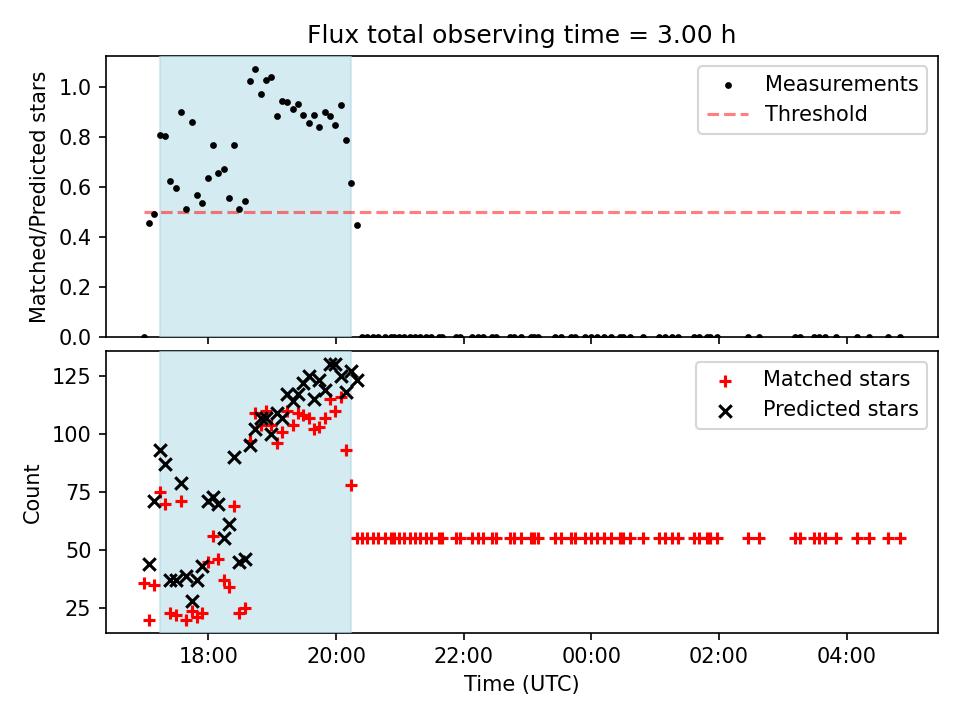 Flux total observing time = 3.00 h

Matched/Predicted stars

1.0
0.8
0.6
0.4
0.2
0.0

Measurements
Threshold

Count

125
100
75
50
25

Matched stars
Predicted stars

18:00
20:00
22:00
00:00
02:00
04:00

Time (UTC)